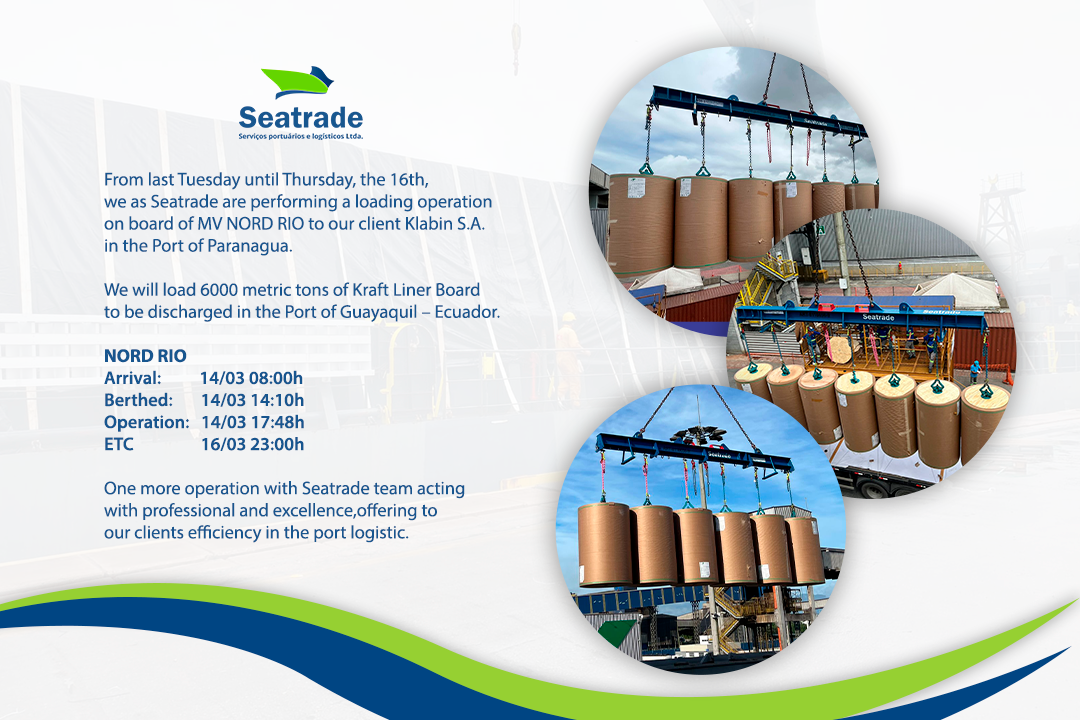 Seatrade
Serviços portuários e logísticos Ltda.

From last Tuesday until Thursday, the 16th, we as Seatrade are performing a loading operation on board of MV NORD RIO to our client Klabin S.A. in the Port of Paranagua.

We will load 6000 metric tons of Kraft Liner Board to be discharged in the Port of Guayaquil – Ecuador.

NORD RIO
Arrival: 14/03 08:00h
Berthed: 14/03 14:10h
Operation: 14/03 17:48h
ETC 16/03 23:00h

One more operation with Seatrade team acting with professional and excellence,offering to our clients efficiency in the port logistic.

Seatrade
Seatrade